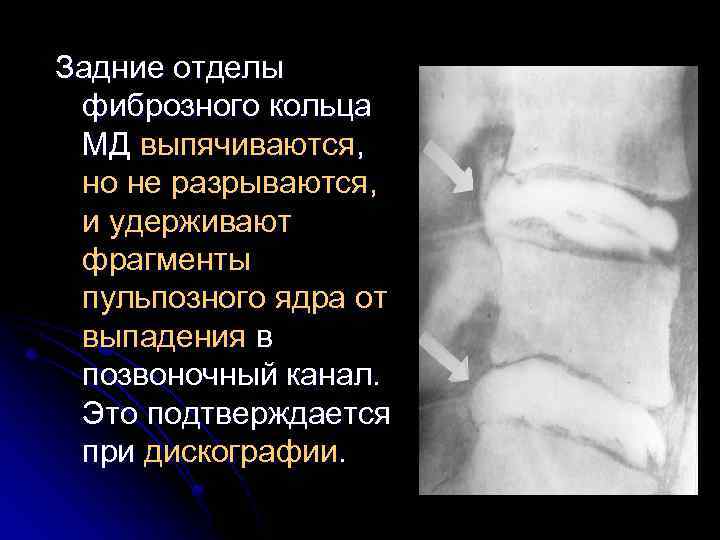 Задние отделы фиброзного кольца МД выпячиваются, но не разрываются, и удерживают фрагменты пульпозного ядра от выпадения в позвоночный канал. Это подтверждается при дискографии.